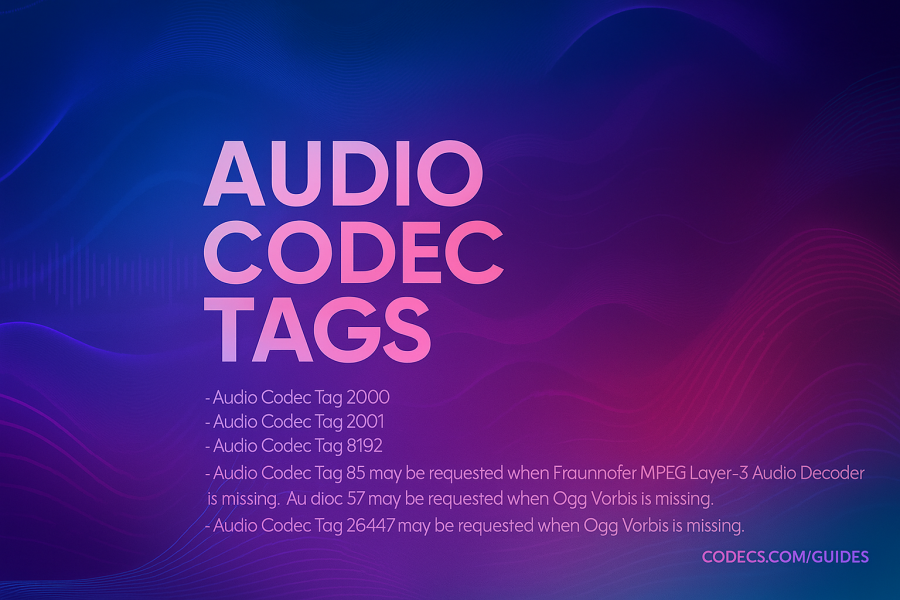 AUDIO CODEC TAGS

- Audio Codec Tag 2000
- Audio Codec Tag 2001
- Audio Codec Tag 8192
- Audio Codec Tag 85 may be requested when Fraunnofer MPEG Layer-3 Audio Decoder is missing. Au dioc 57 may be requested when Ogg Vorbis is missing.
- Audio Codec Tag 26447 may be requested when Ogg Vorbis is missing.

CODECS.COM/GUIDES